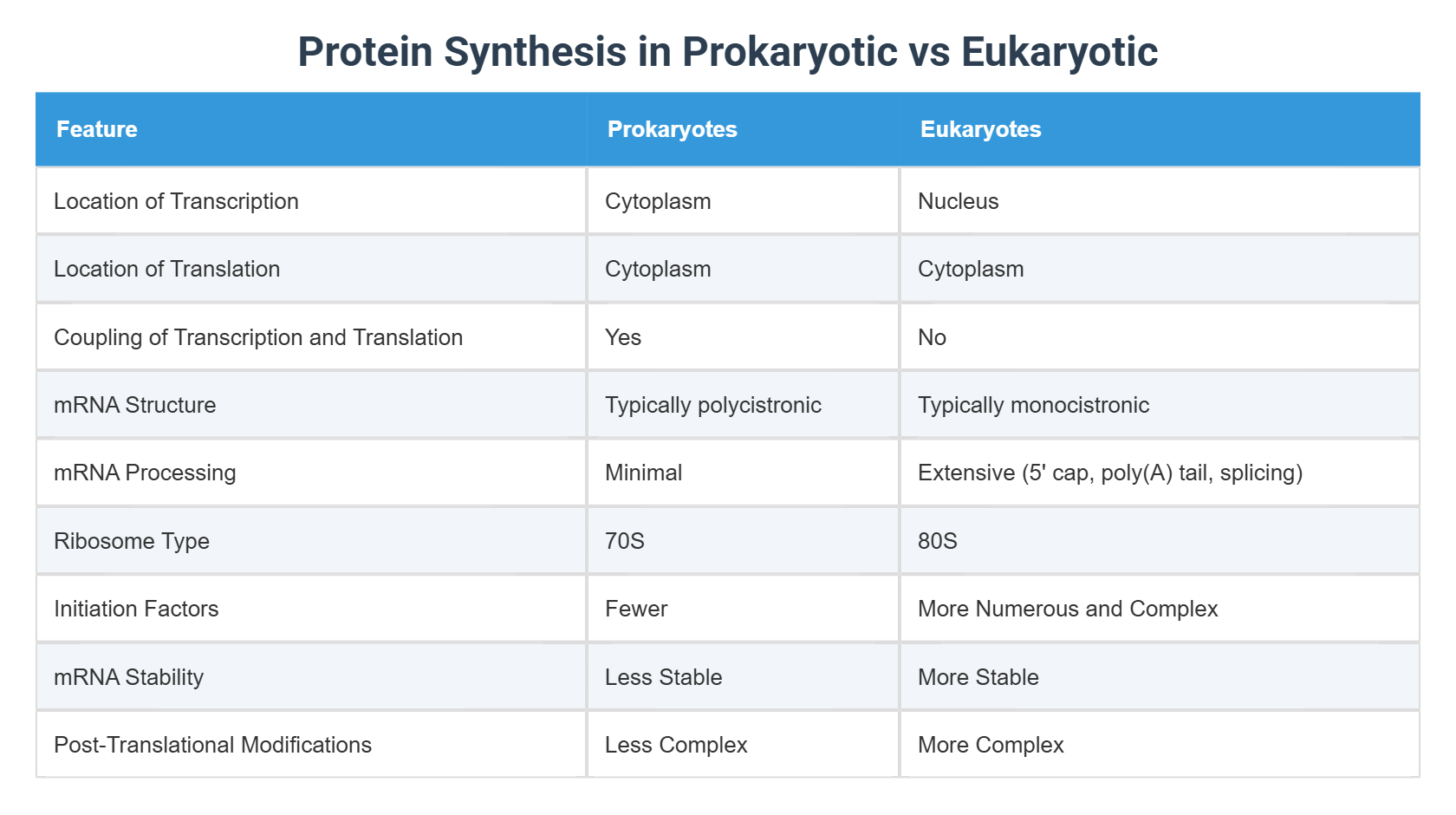 Protein Synthesis in Prokaryotic vs Eukaryotic

| Feature | Prokaryotes | Eukaryotes |
|---|---|---|
| Location of Transcription | Cytoplasm | Nucleus |
| Location of Translation | Cytoplasm | Cytoplasm |
| Coupling of Transcription and Translation | Yes | No |
| mRNA Structure | Typically polycistronic | Typically monocistronic |
| mRNA Processing | Minimal | Extensive (5' cap, poly(A) tail, splicing) |
| Ribosome Type | 70S | 80S |
| Initiation Factors | Fewer | More Numerous and Complex |
| mRNA Stability | Less Stable | More Stable |
| Post-Translational Modifications | Less Complex | More Complex |